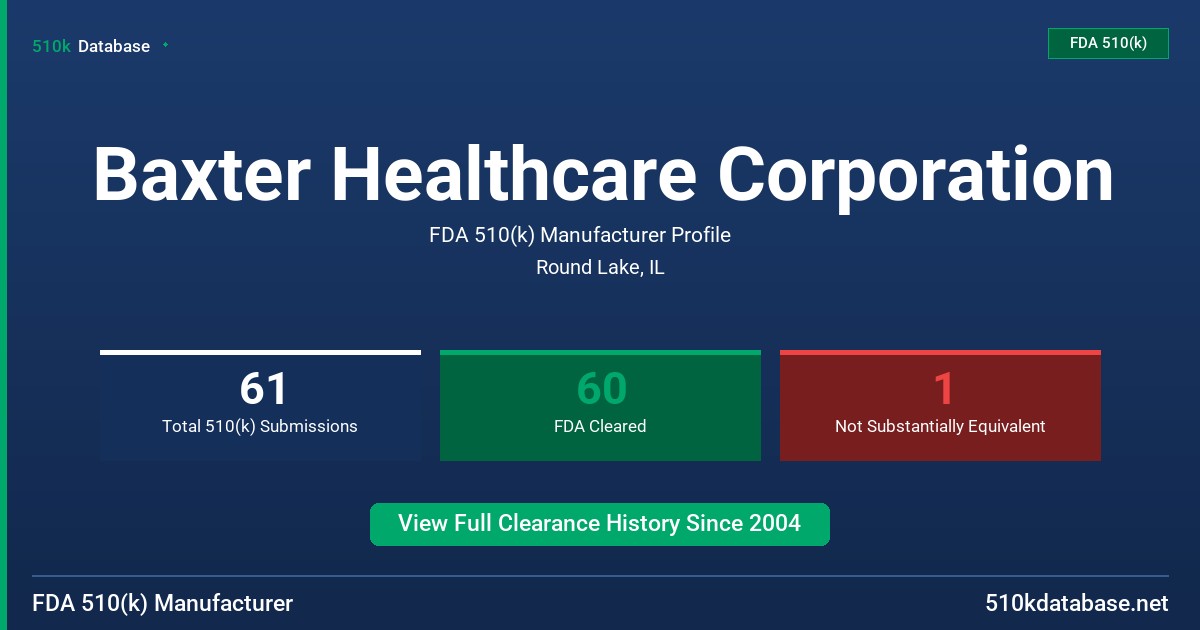 510k Database

FDA 510(k)

Baxter Healthcare Corporation

FDA 510(k) Manufacturer Profile

Round Lake, IL

61
Total 510(k) Submissions

60
FDA Cleared

1
Not Substantially Equivalent

View Full Clearance History Since 2004

FDA 510(k) Manufacturer

510kdatabase.net